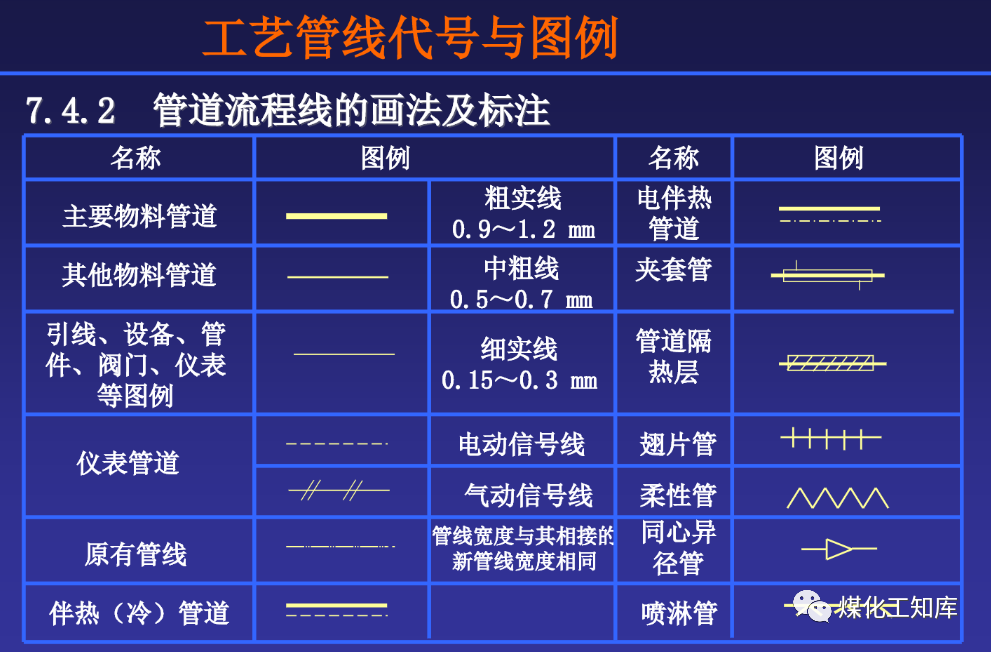 工艺管线代号与图例

7.4.2 管道流程线的画法及标注

| 名称 | 图例 | | 名称 | 图例 |
|---|---|---|---|---|
| 主要物料管道 | | 粗实线 0.9～1.2 mm | 电伴热管道 | |
| 其他物料管道 | | 中粗线 0.5～0.7 mm | 夹套管 | |
| 引线、设备、管件、阀门、仪表等图例 | | 细实线 0.15～0.3 mm | 管道隔热层 | |
| 仪表管道 | | 电动信号线 | 翅片管 | |
| | | 气动信号线 | 柔性管 | |
| 原有管线 | | 管线宽度与其相接的新管线宽度相同 | 同心异径管 | |
| 伴热（冷）管道 | | | 喷淋管 | |

煤化工知库